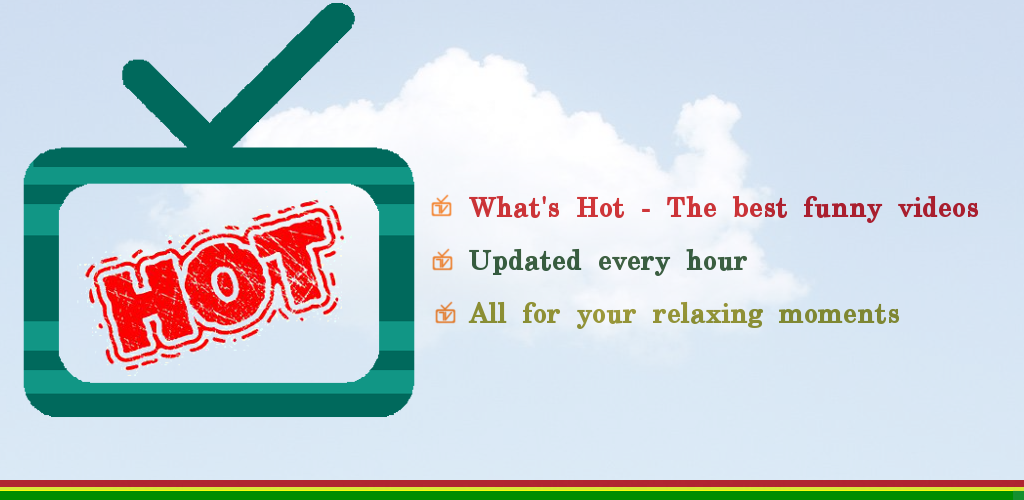 HOT

What's Hot - The best funny videos

Updated every hour

All for your relaxing moments